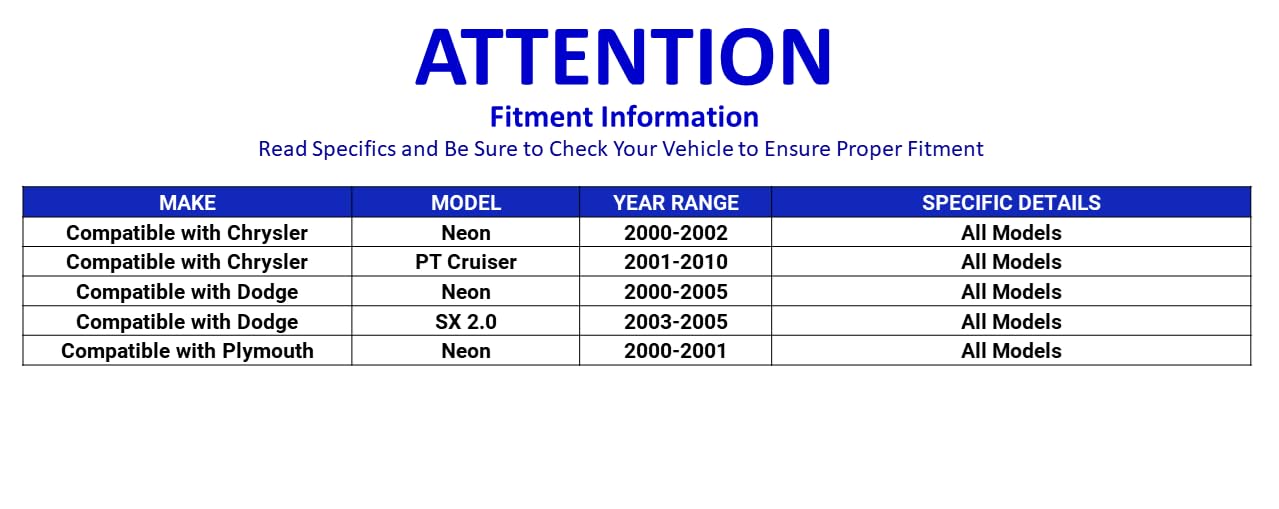 ATTENTION

Fitment Information

Read Specifics and Be Sure to Check Your Vehicle to Ensure Proper Fitment

| MAKE | MODEL | YEAR RANGE | SPECIFIC DETAILS |
|---|---|---|---|
| Compatible with Chrysler | Neon | 2000-2002 | All Models |
| Compatible with Chrysler | PT Cruiser | 2001-2010 | All Models |
| Compatible with Dodge | Neon | 2000-2005 | All Models |
| Compatible with Dodge | SX 2.0 | 2003-2005 | All Models |
| Compatible with Plymouth | Neon | 2000-2001 | All Models |